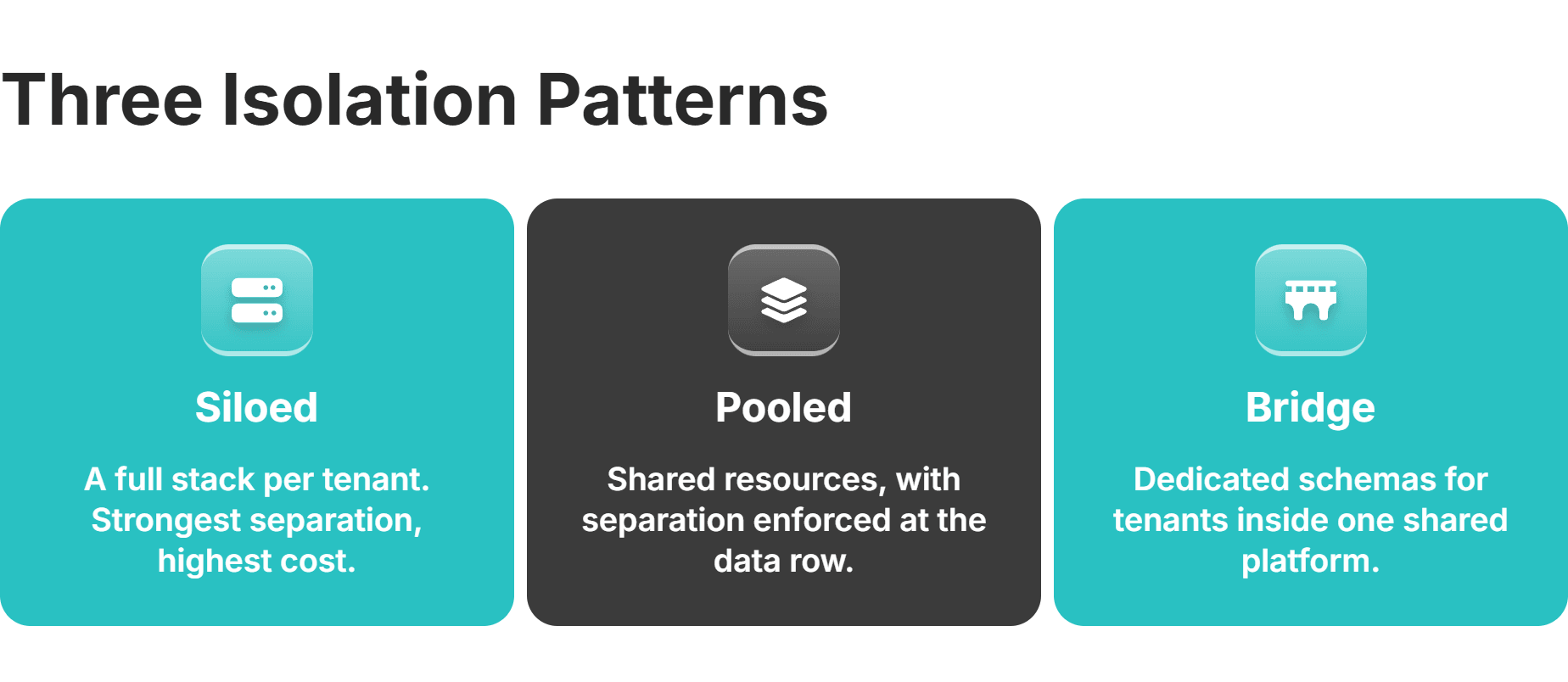 Three Isolation Patterns

Siloed

A full stack per tenant. Strongest separation, highest cost.

Pooled

Shared resources, with separation enforced at the data row.

Bridge

Dedicated schemas for tenants inside one shared platform.